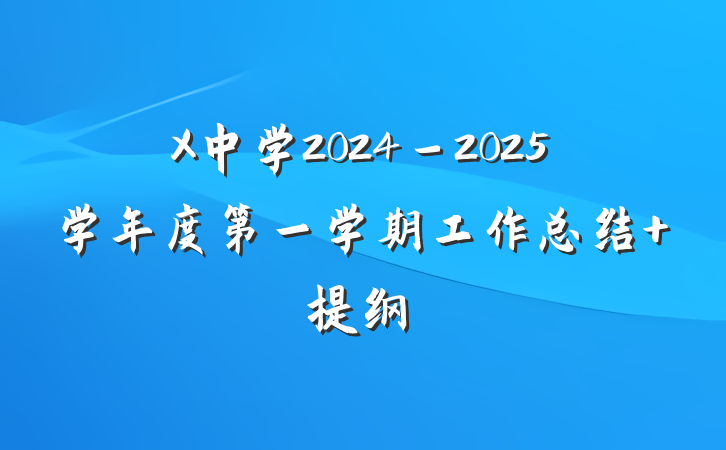 X中学2024－2025学年度第一学期工作总结+提纲